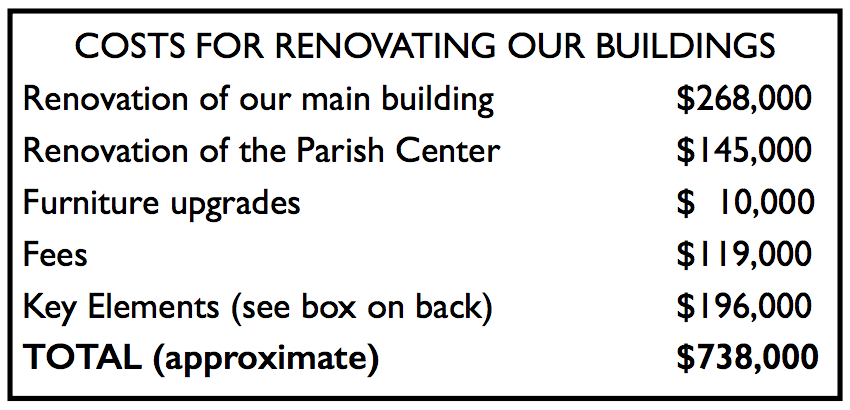 COSTS FOR RENOVATING OUR BUILDINGS

| | |
|---|---|
| Renovation of our main building | \$268,000 |
| Renovation of the Parish Center | \$145,000 |
| Furniture upgrades | \$ 10,000 |
| Fees | \$119,000 |
| Key Elements (see box on back) | \$196,000 |
| **TOTAL (approximate)** | **\$738,000** |